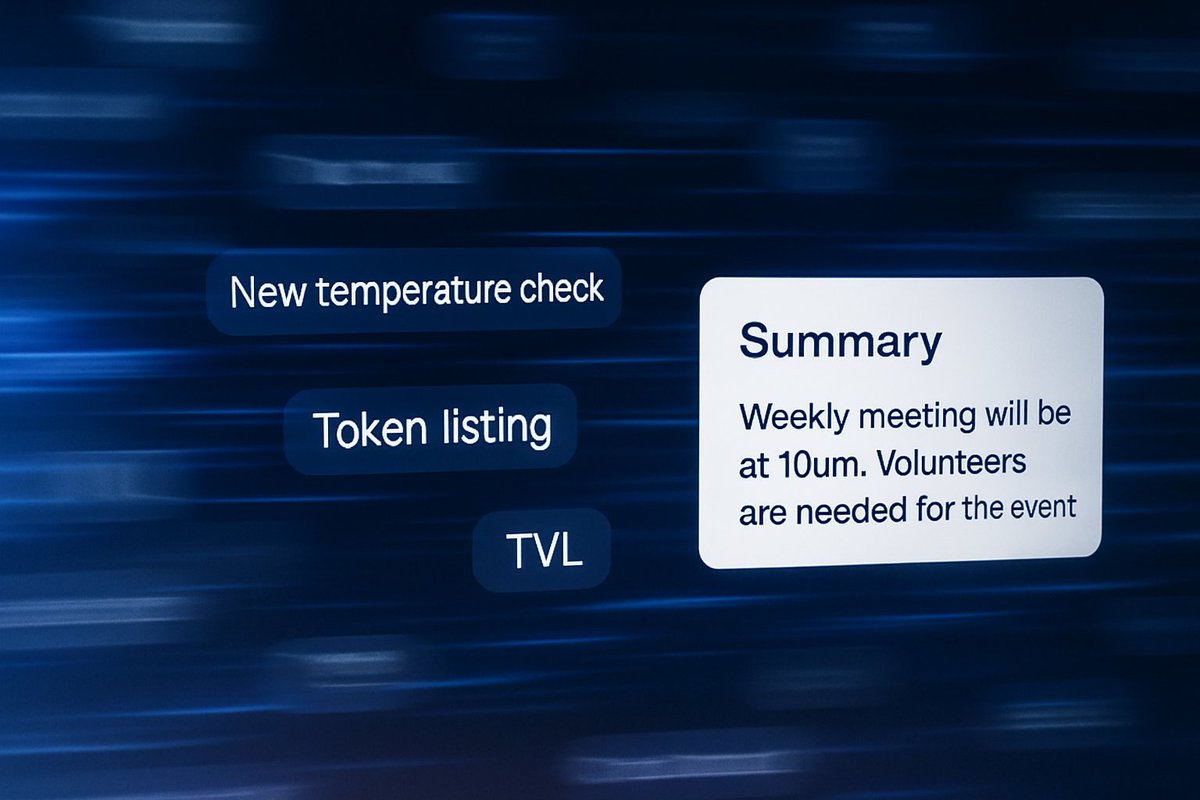 New temperature check

Token listing

TVL

Summary

Weekly meeting will be at 10um. Volunteers are needed for the event